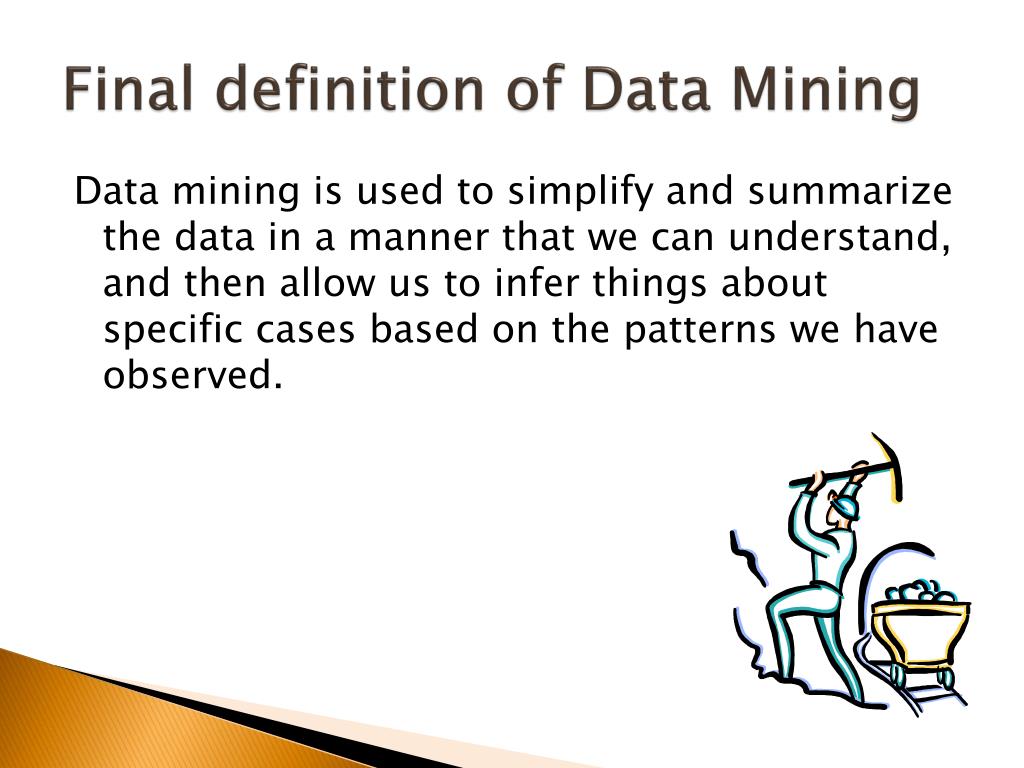 Final definition of Data Mining

Data mining is used to simplify and summarize the data in a manner that we can understand, and then allow us to infer things about specific cases based on the patterns we have observed.